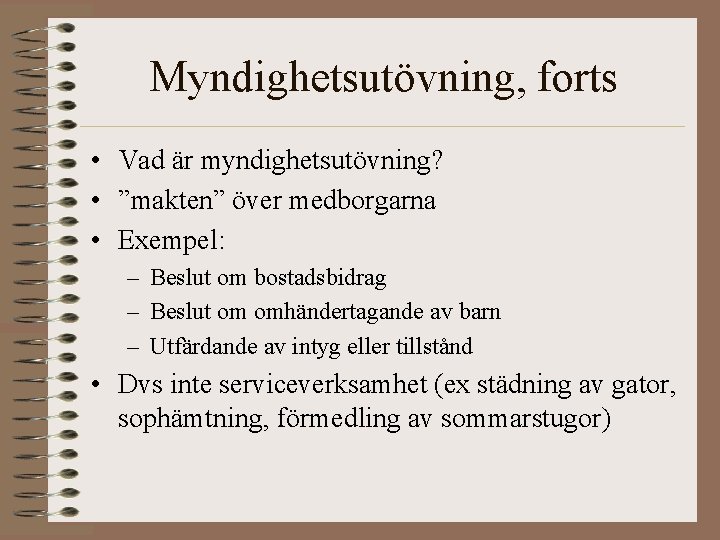 Myndighetsutövning, forts

• Vad är myndighetsutövning?
• ”makten” över medborgarna
• Exempel:
  – Beslut om bostadsbidrag
  – Beslut om omhändertagande av barn
  – Utfärdande av intyg eller tillstånd
• Dvs inte serviceverksamhet (ex städning av gator, sophämtning, förmedling av sommarstugor)